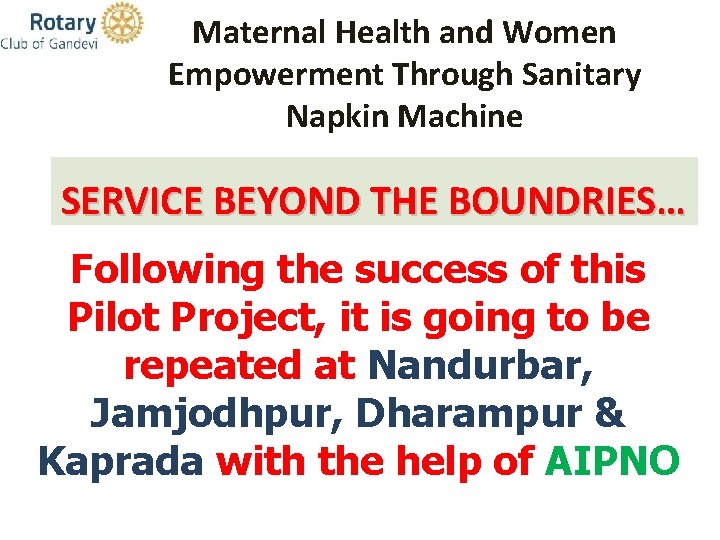 Rotary
Club of Gandevi

Maternal Health and Women Empowerment Through Sanitary Napkin Machine

SERVICE BEYOND THE BOUNDRIES…

Following the success of this Pilot Project, it is going to be repeated at Nandurbar, Jamjodhpur, Dharampur & Kaprada with the help of AIPNO